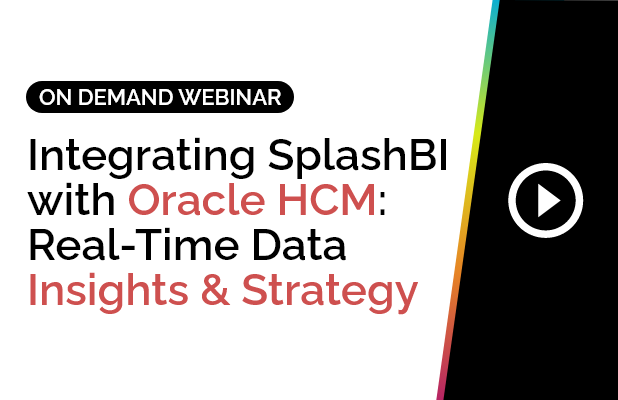 ON DEMAND WEBINAR

Integrating SplashBI with Oracle HCM: Real-Time Data Insights & Strategy